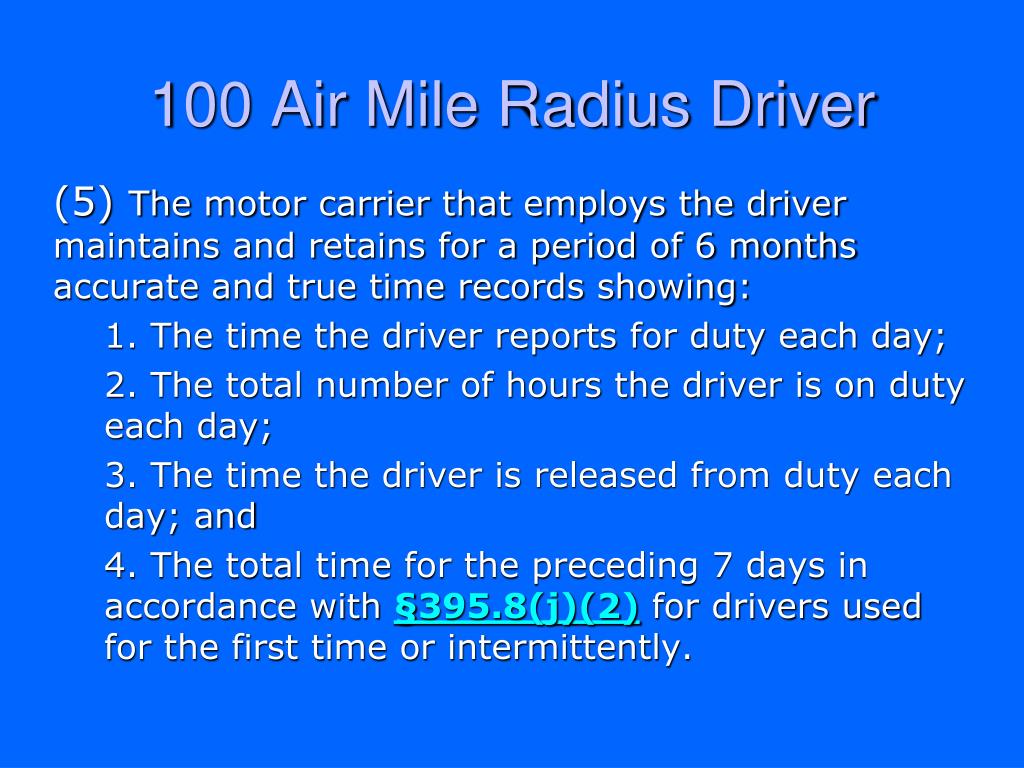 100 Air Mile Radius Driver

(5) The motor carrier that employs the driver maintains and retains for a period of 6 months accurate and true time records showing:

1. The time the driver reports for duty each day;

2. The total number of hours the driver is on duty each day;

3. The time the driver is released from duty each day; and

4. The total time for the preceding 7 days in accordance with §395.8(j)(2) for drivers used for the first time or intermittently.